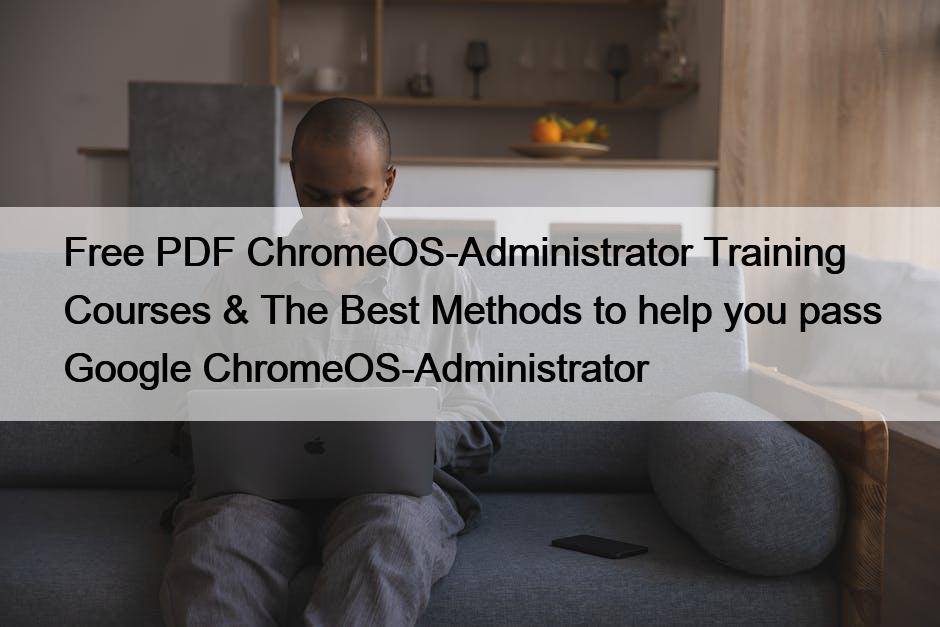 Free PDF ChromeOS-Administrator Training Courses & The Best Methods to help you pass Google ChromeOS-Administrator